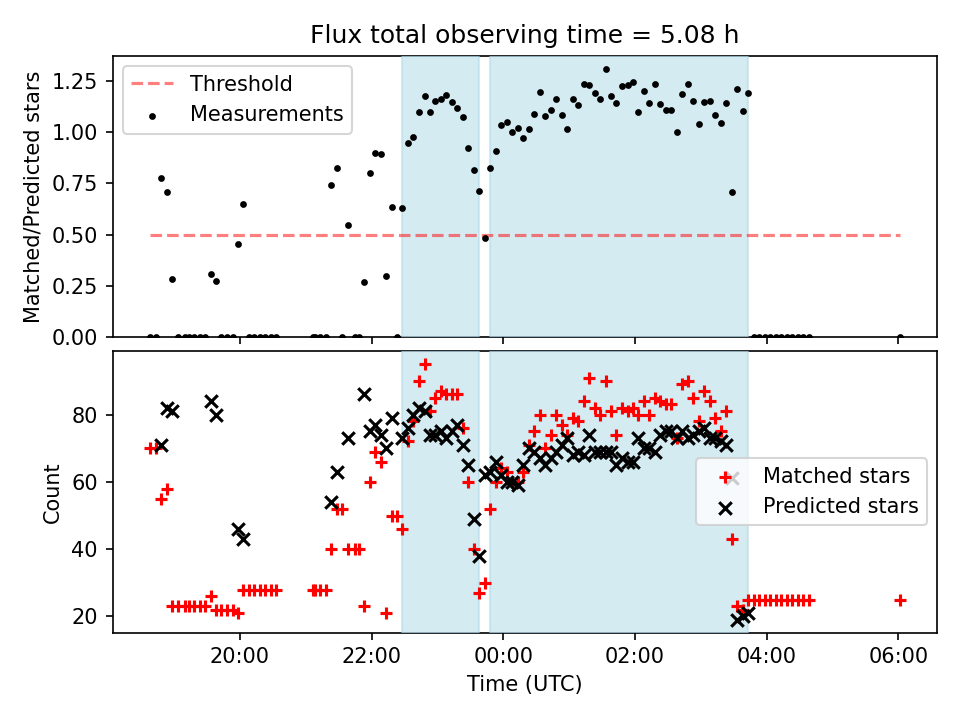 Flux total observing time = 5.08 h

Threshold
Measurements

Matched/Predicted stars

1.25
1.00
0.75
0.50
0.25
0.00

Count

80
60
40
20

Matched stars
Predicted stars

20:00
22:00
00:00
02:00
04:00
06:00

Time (UTC)